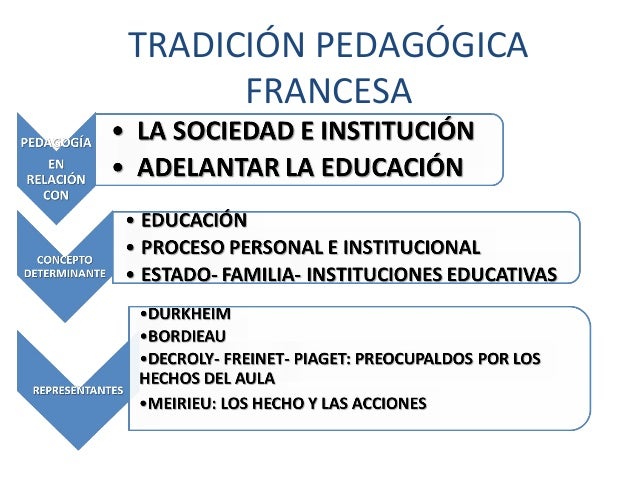 TRADICIÓN PEDAGÓGICA FRANCESA

PEDAGOGÍA EN RELACIÓN CON

• LA SOCIEDAD E INSTITUCIÓN
• ADELANTAR LA EDUCACIÓN

CONCEPTO DETERMINANTE

• EDUCACIÓN
• PROCESO PERSONAL E INSTITUCIONAL
• ESTADO- FAMILIA- INSTITUCIONES EDUCATIVAS

REPRESENTANTES

•DURKHEIM
•BORDIEAU
•DECROLY- FREINET- PIAGET: PREOCUPALDOS POR LOS HECHOS DEL AULA
•MEIRIEU: LOS HECHO Y LAS ACCIONES